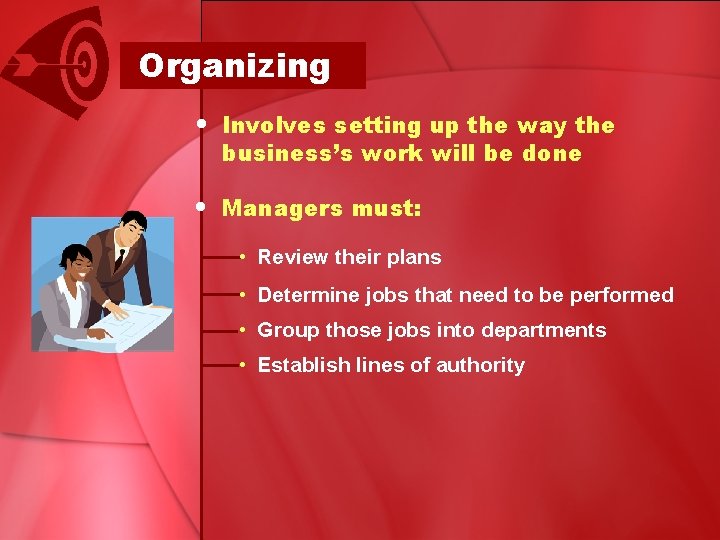 Organizing

• Involves setting up the way the business's work will be done

• Managers must:

• Review their plans
• Determine jobs that need to be performed
• Group those jobs into departments
• Establish lines of authority